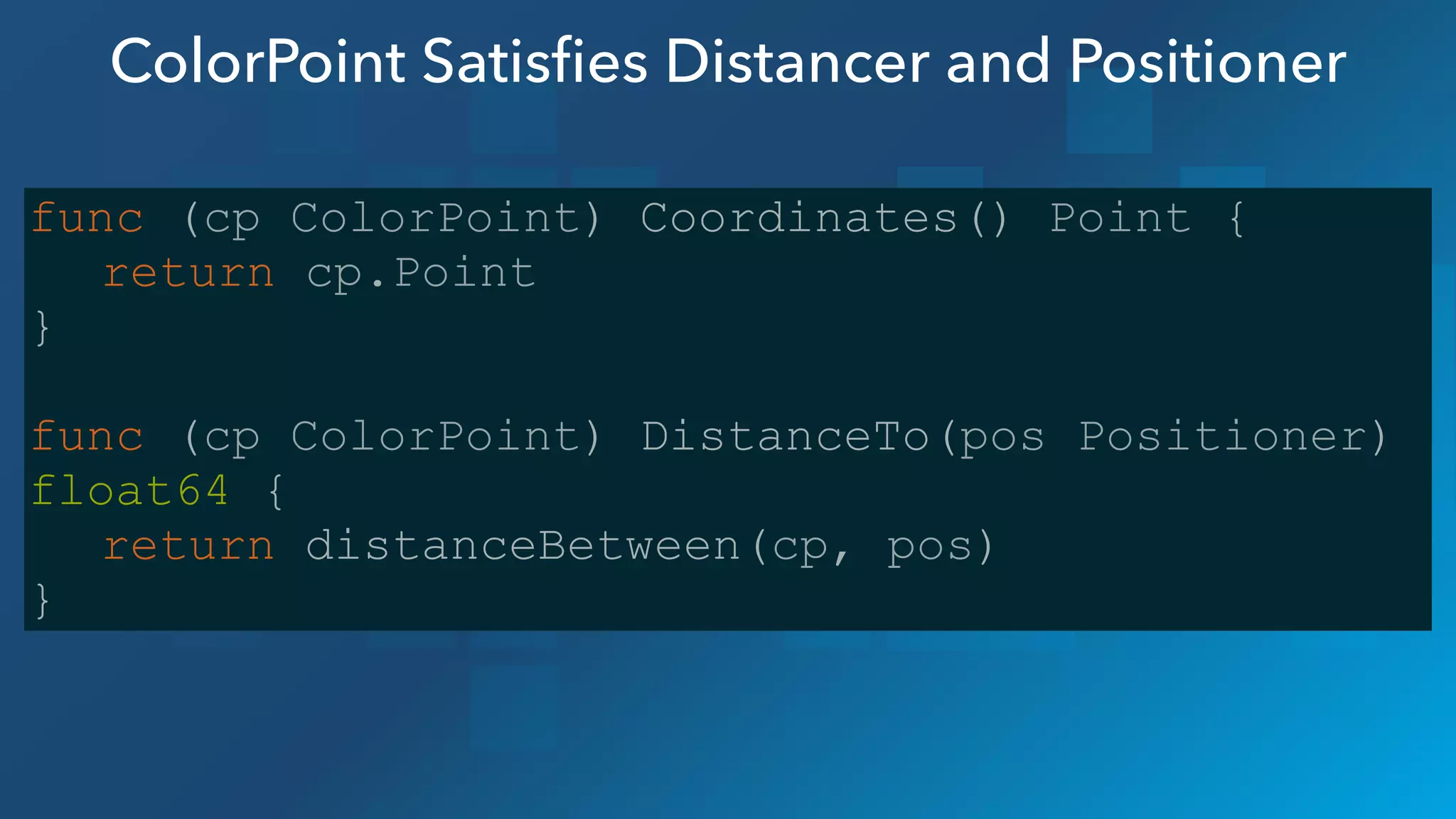 ColorPoint Satisfies Distancer and Positioner

func (cp ColorPoint) Coordinates() Point {
    return cp.Point
}

func (cp ColorPoint) DistanceTo(pos Positioner)
float64 {
    return distanceBetween(cp, pos)
}